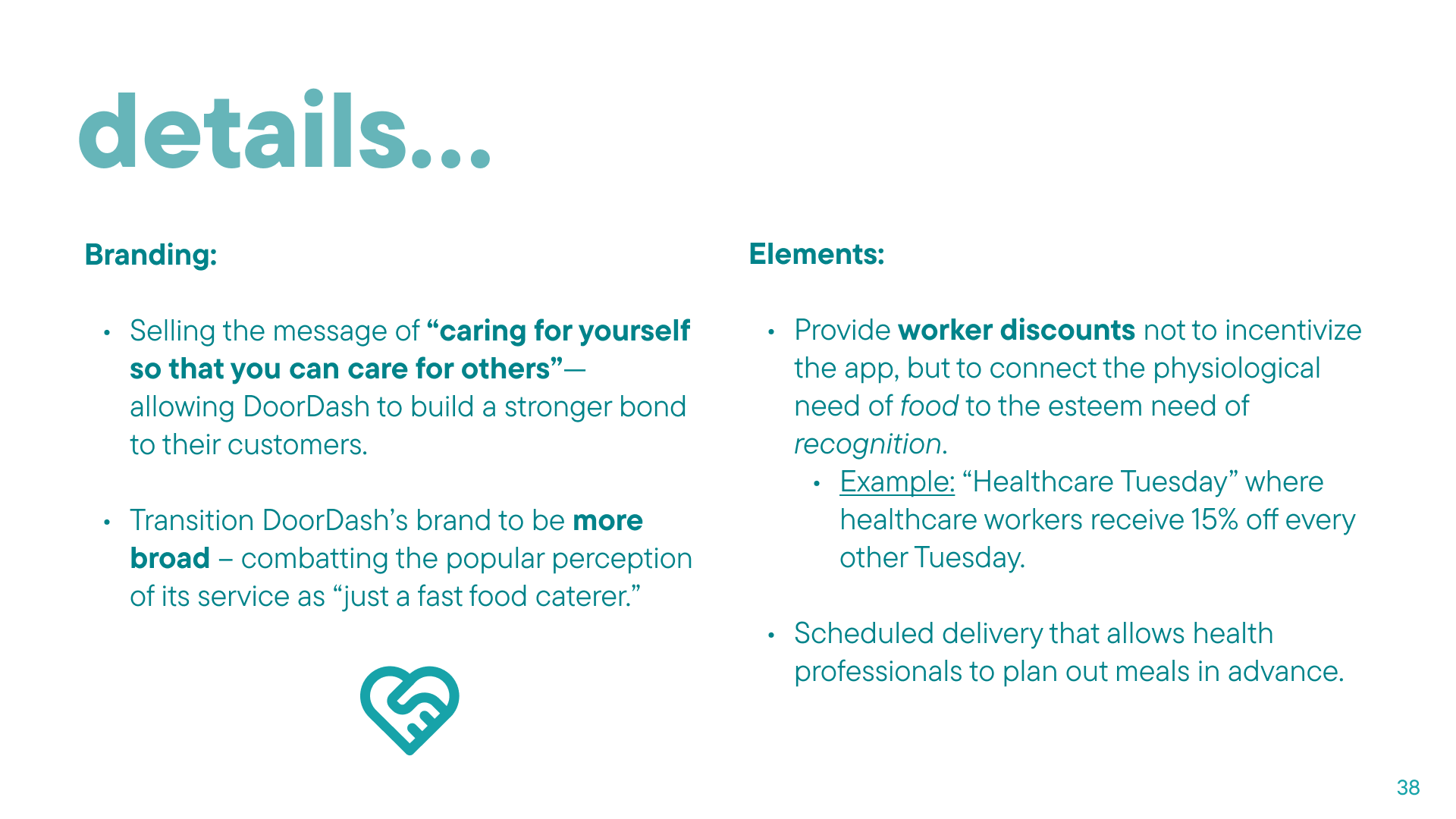 details...

Branding:

• Selling the message of “caring for yourself so that you can care for others”— allowing DoorDash to build a stronger bond to their customers.

• Transition DoorDash’s brand to be more broad – combatting the popular perception of its service as “just a fast food caterer.”

Elements:

• Provide worker discounts not to incentivize the app, but to connect the physiological need of food to the esteem need of recognition.
  • Example: “Healthcare Tuesday” where healthcare workers receive 15% off every other Tuesday.

• Scheduled delivery that allows health professionals to plan out meals in advance.

38